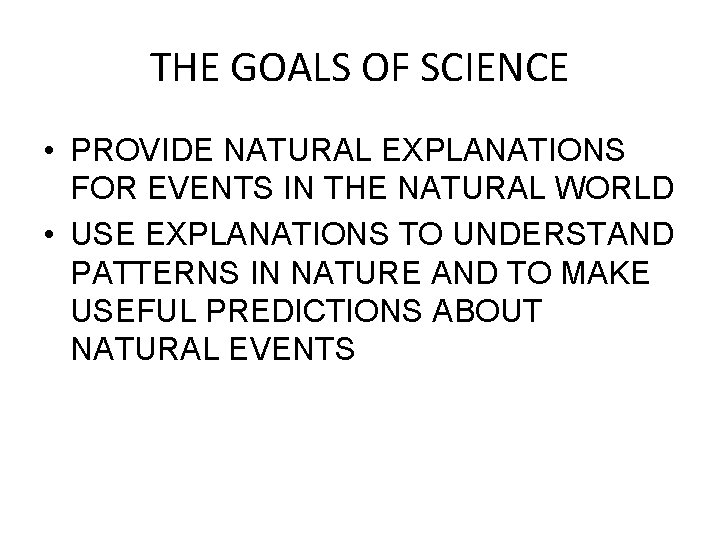 THE GOALS OF SCIENCE

• PROVIDE NATURAL EXPLANATIONS FOR EVENTS IN THE NATURAL WORLD
• USE EXPLANATIONS TO UNDERSTAND PATTERNS IN NATURE AND TO MAKE USEFUL PREDICTIONS ABOUT NATURAL EVENTS